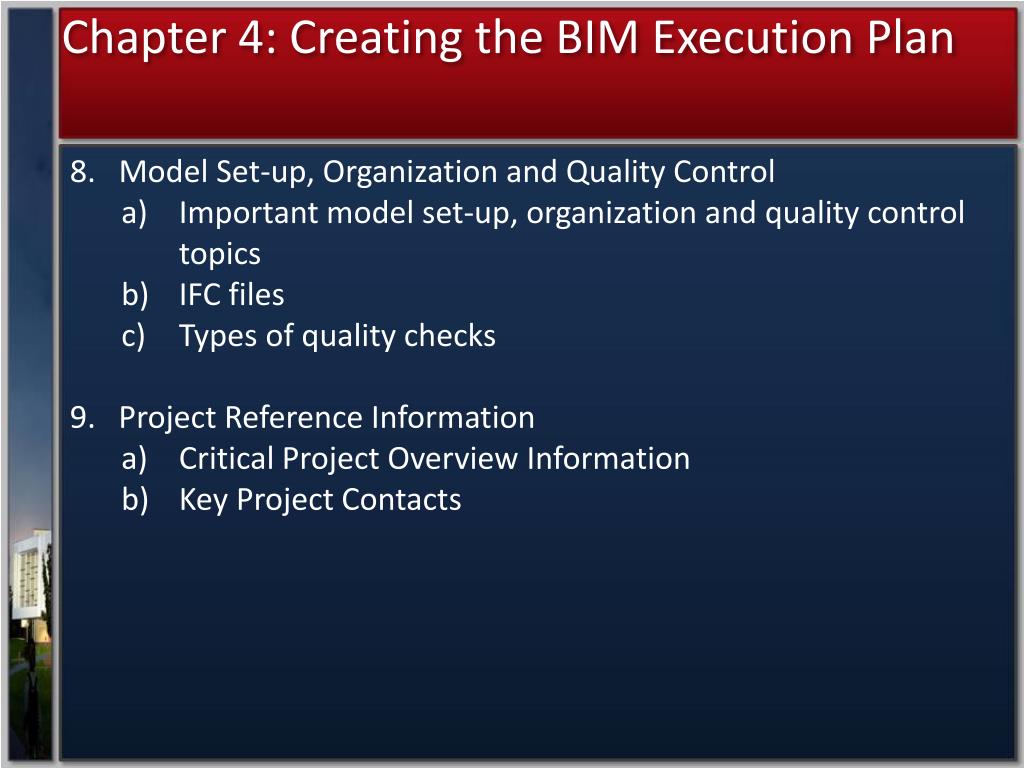 Chapter 4: Creating the BIM Execution Plan

8. Model Set-up, Organization and Quality Control
a) Important model set-up, organization and quality control topics
b) IFC files
c) Types of quality checks

9. Project Reference Information
a) Critical Project Overview Information
b) Key Project Contacts